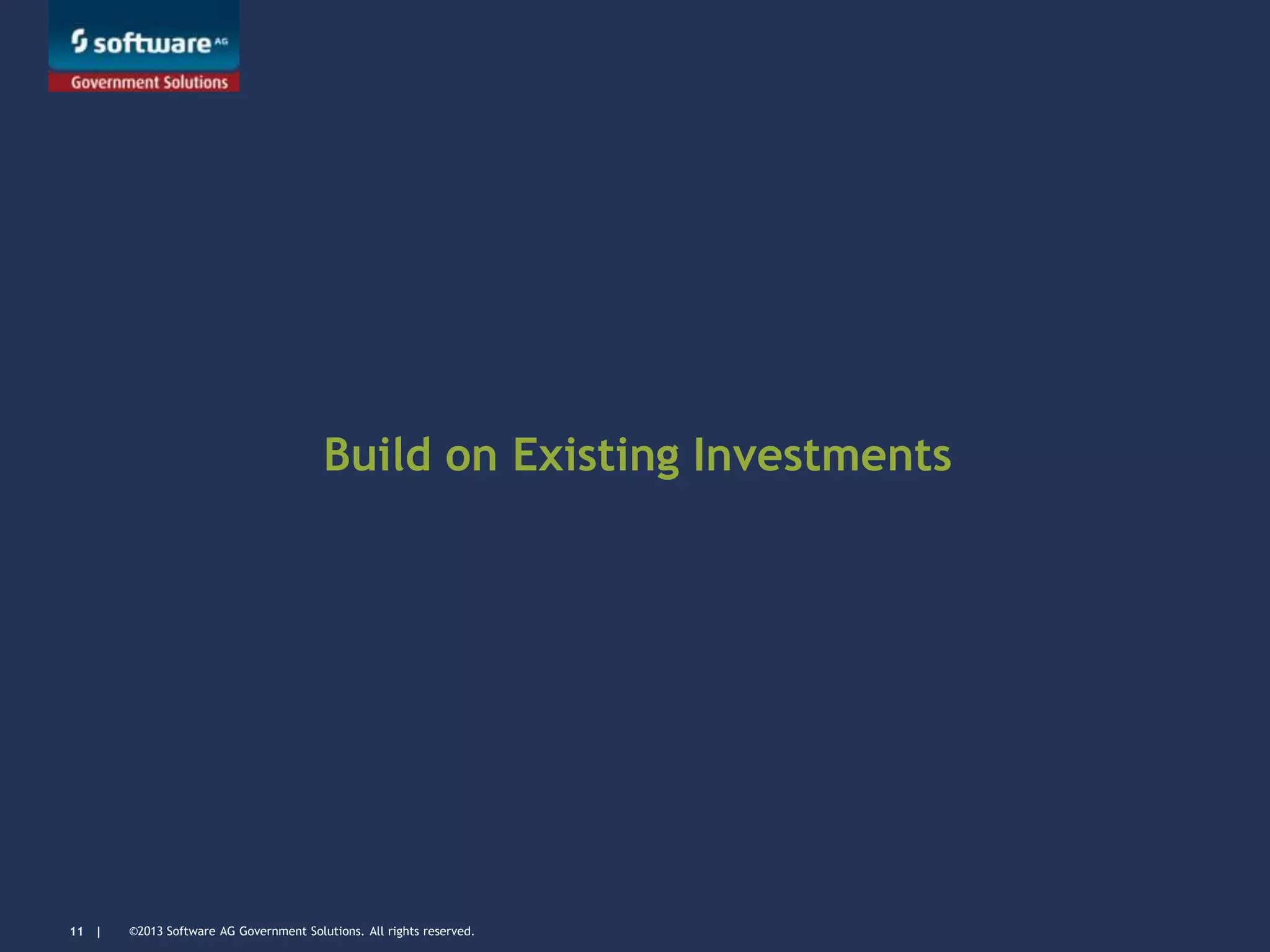 software AG
Government Solutions

Build on Existing Investments

11 | ©2013 Software AG Government Solutions. All rights reserved.